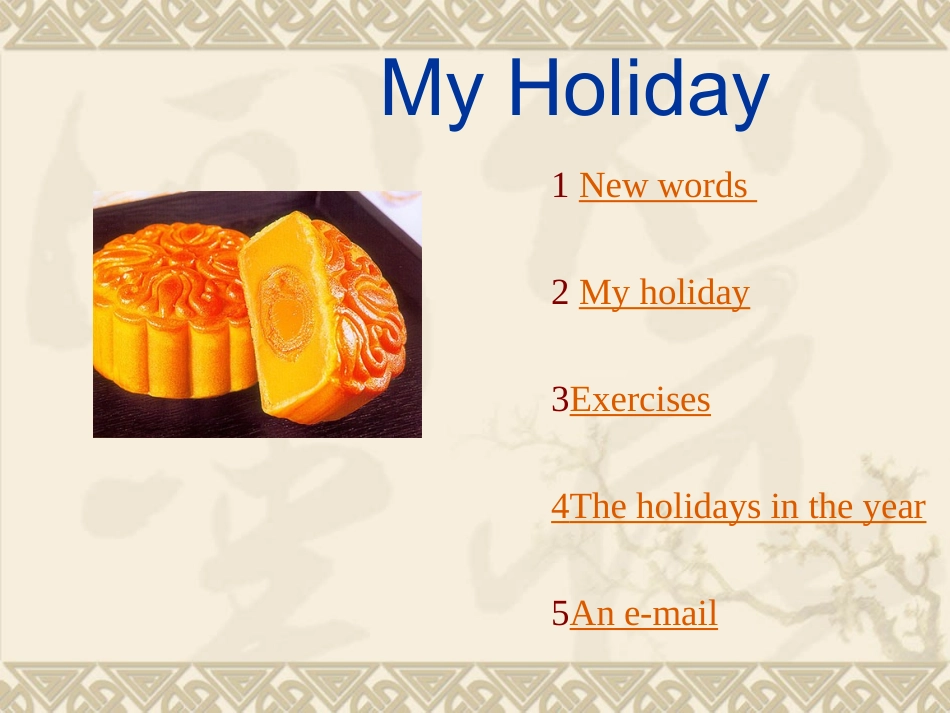 My Holiday

1 New words

2 My holiday

3Exercises

4The holidays in the year

5An e-mail